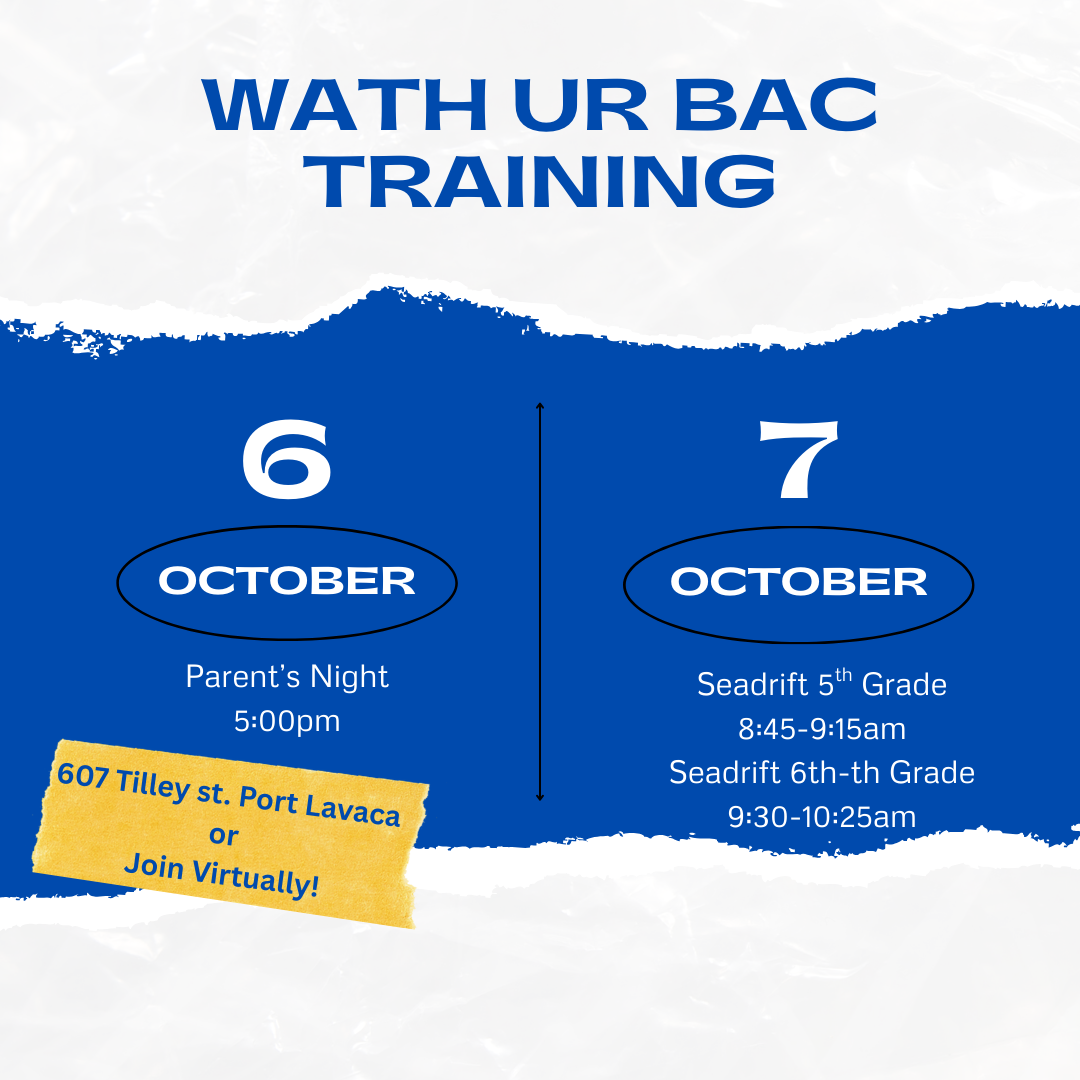 WATH UR BAC TRAINING

6

OCTOBER

Parent's Night
5:00pm

607 Tilley st. Port Lavaca
or
Join Virtually!

7

OCTOBER

Seadrift 5$^{th}$ Grade
8:45-9:15am
Seadrift 6th-th Grade
9:30-10:25am